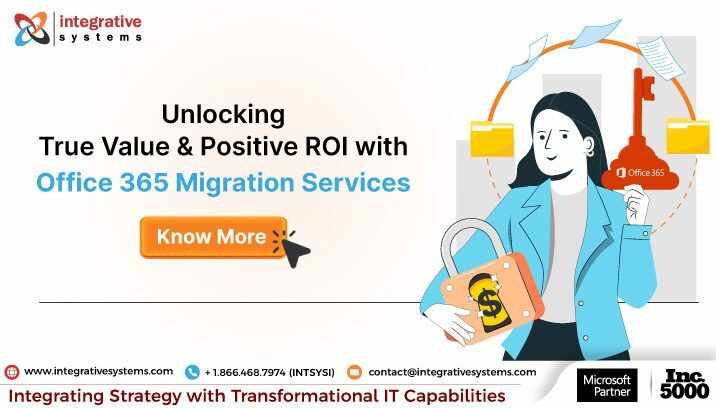 integrative systems

Unlocking True Value & Positive ROI with Office 365 Migration Services

Know More

Office 365

$

www.integrativesystems.com + 1.866.468.7974 (INTSYSI) contact@integrativesystems.com

Integrating Strategy with Transformational IT Capabilities

Microsoft Partner

Inc. 5000